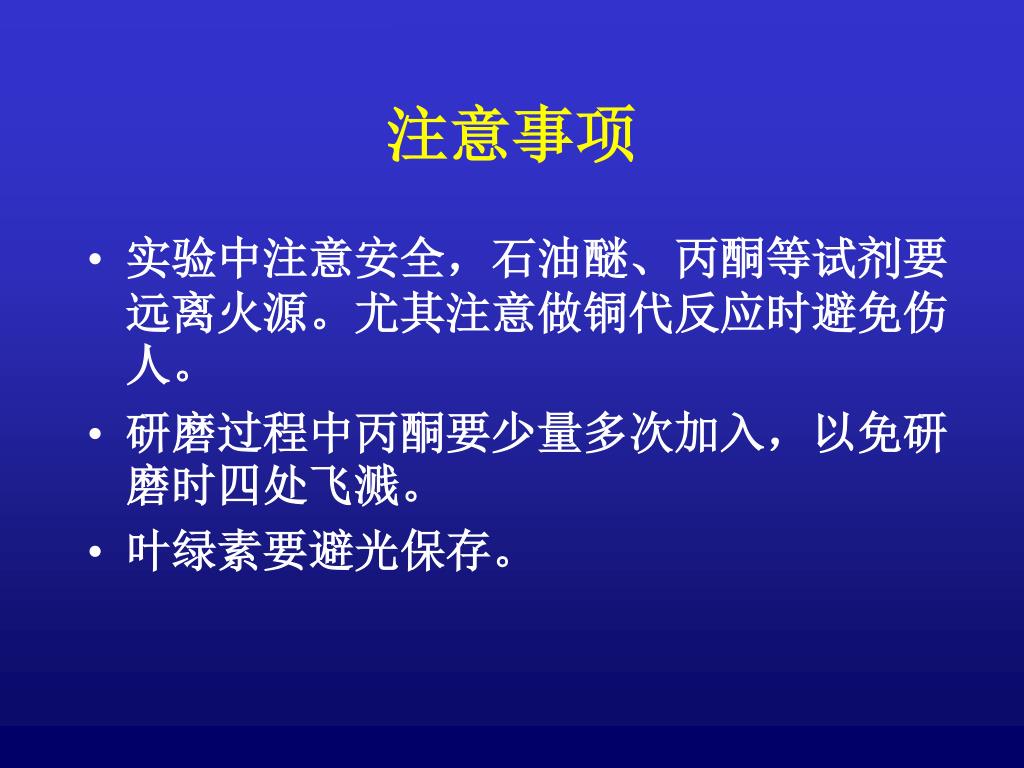 注意事项

• 实验中注意安全，石油醚、丙酮等试剂要远离火源。尤其注意做铜代反应时避免伤人。

• 研磨过程中丙酮要少量多次加入，以免研磨时四处飞溅。

• 叶绿素要避光保存。